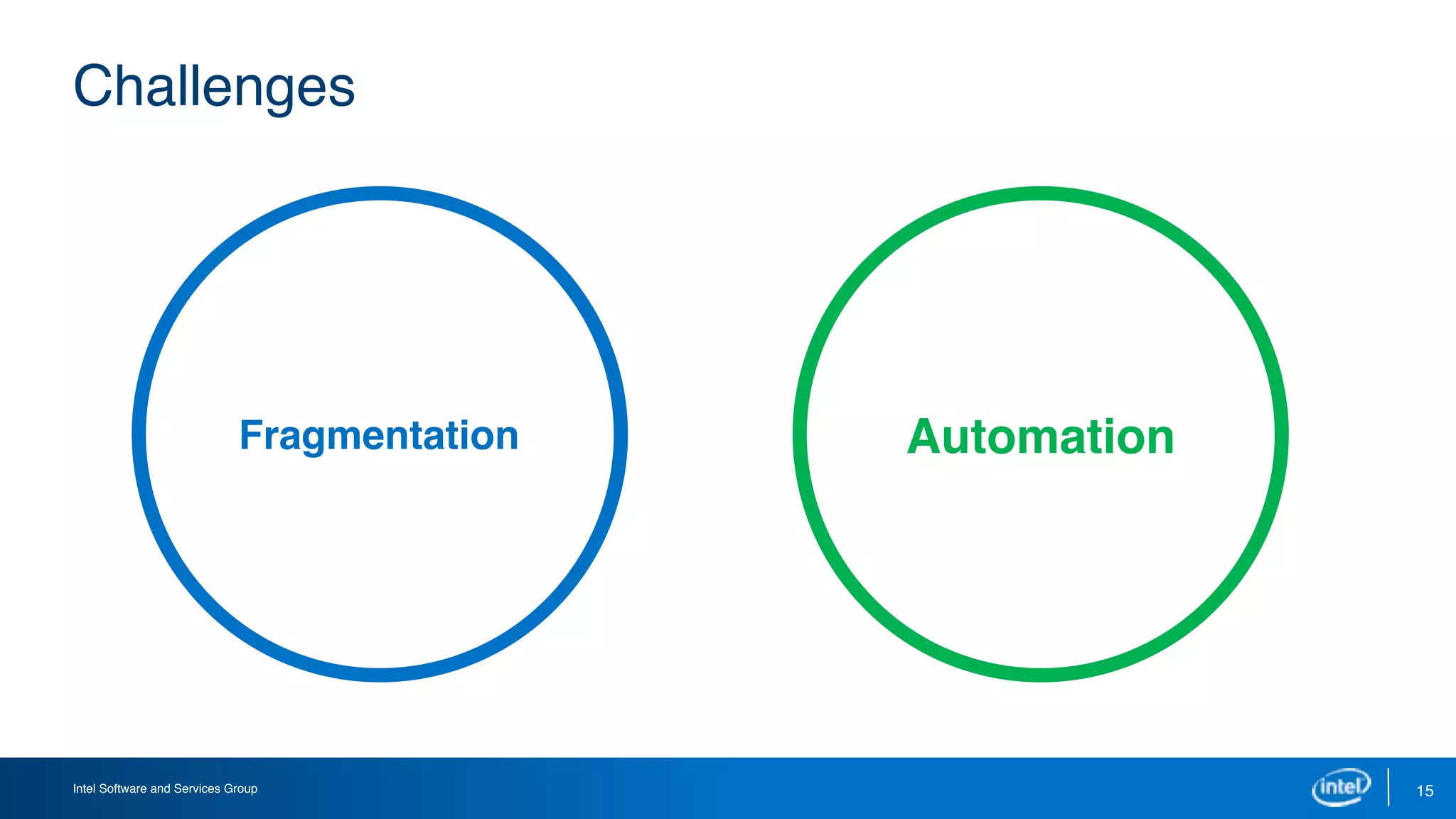 Challenges

Fragmentation

Automation

Intel Software and Services Group

intel

15